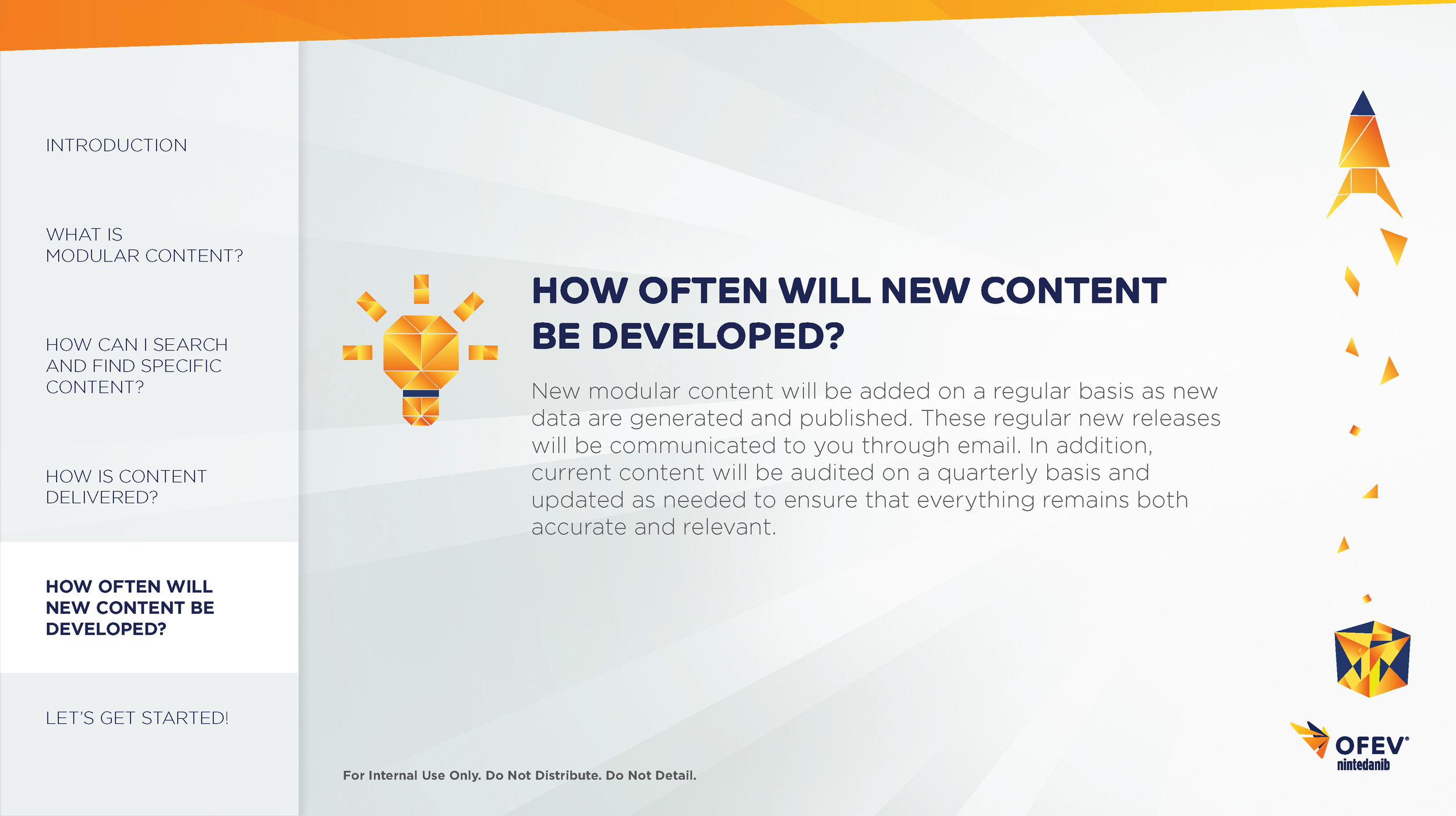 INTRODUCTION

WHAT IS
MODULAR CONTENT?

HOW CAN I SEARCH
AND FIND SPECIFIC
CONTENT?

HOW IS CONTENT
DELIVERED?

HOW OFTEN WILL
NEW CONTENT BE
DEVELOPED?

LET'S GET STARTED!

HOW OFTEN WILL NEW CONTENT BE DEVELOPED?

New modular content will be added on a regular basis as new data are generated and published. These regular new releases will be communicated to you through email. In addition, current content will be audited on a quarterly basis and updated as needed to ensure that everything remains both accurate and relevant.

For Internal Use Only. Do Not Distribute. Do Not Detail.

OFEV®
nintedanib